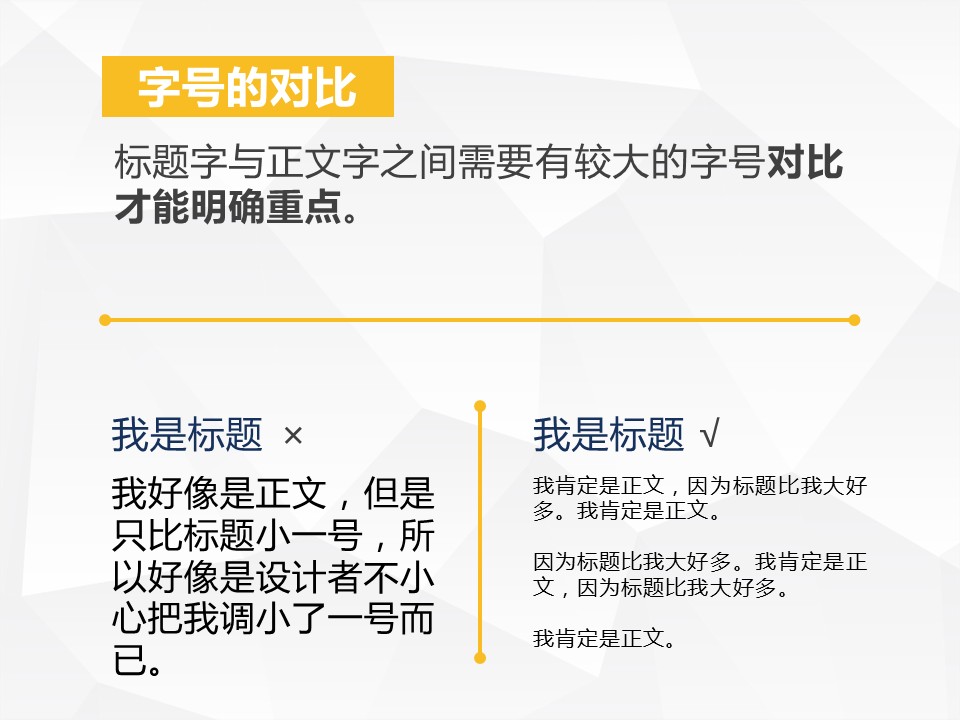 字号的对比

标题字与正文字之间需要有较大的字号对比才能明确重点。

我是标题 ×

我好像是正文，但是只比标题小一号，所以好像是设计者不小心把我调小了一号而已。

我是标题 √

我肯定是正文，因为标题比我大好多。我肯定是正文。

因为标题比我大好多。我肯定是正文，因为标题比我大好多。

我肯定是正文。